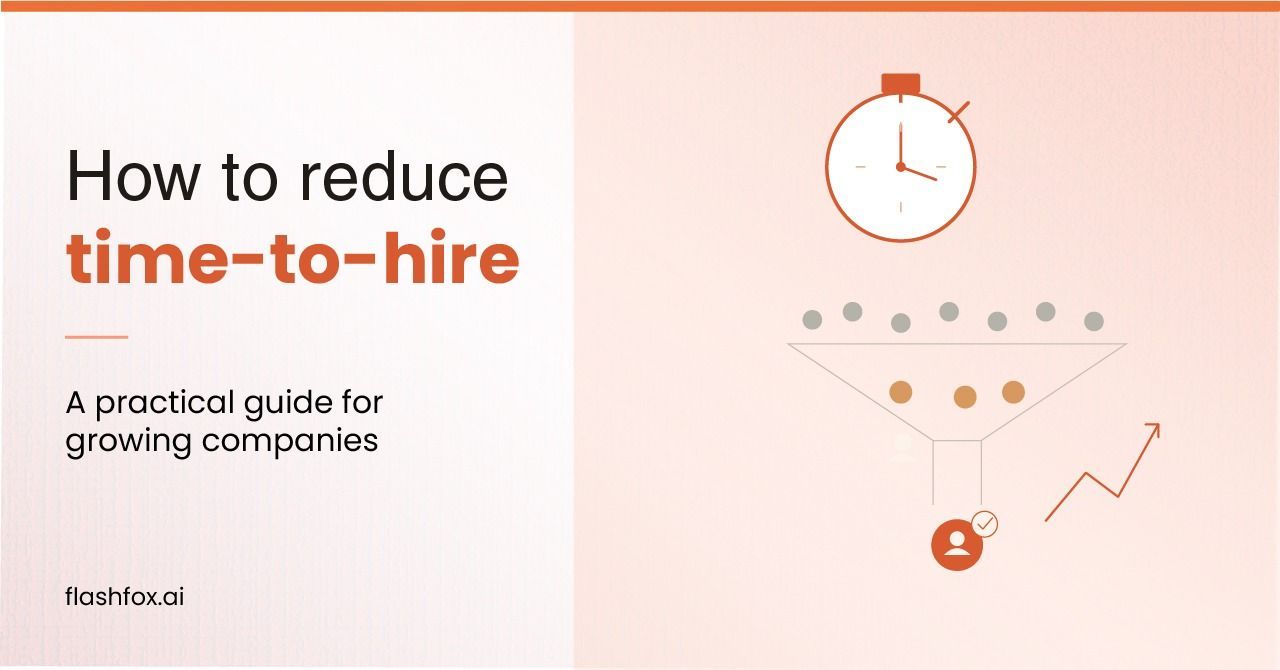 How to reduce
time-to-hire

A practical guide for growing companies

flashfox.ai